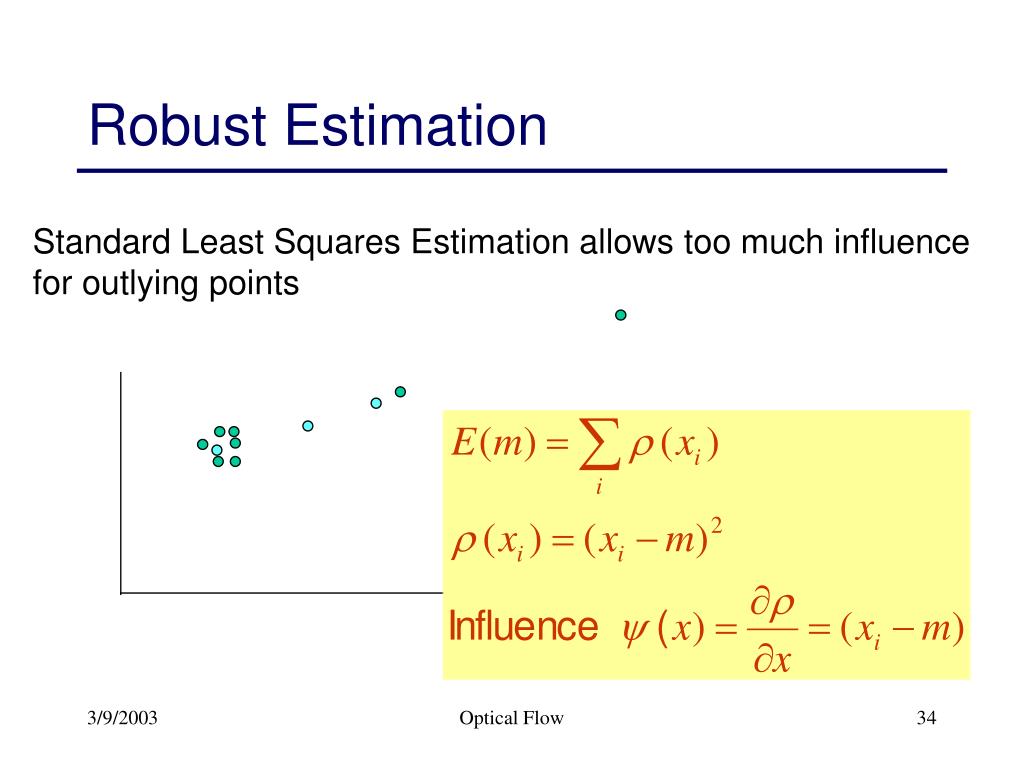 Robust Estimation

Standard Least Squares Estimation allows too much influence for outlying points

$E(m) = \sum_i \rho(x_i)$

$\rho(x_i) = (x_i - m)^2$

Influence $\psi(x) = \frac{\partial \rho}{\partial x} = (x_i - m)$

3/9/2003

Optical Flow

34